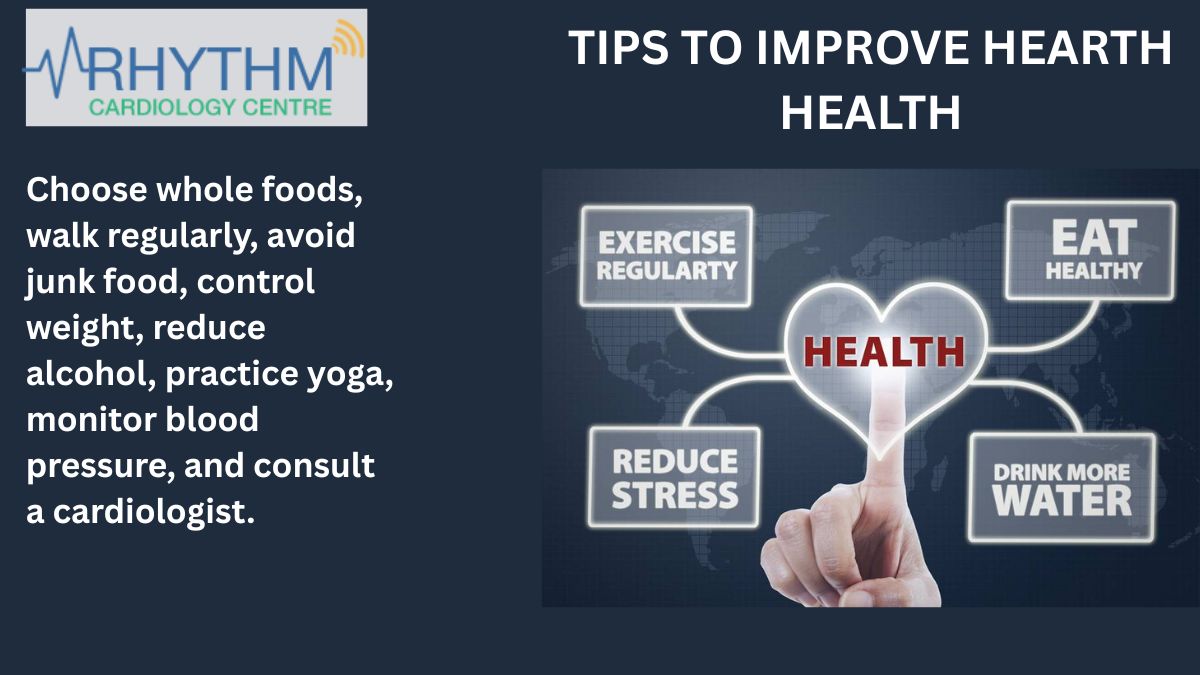 RHYTHM
CARDIOLOGY CENTRE

TIPS TO IMPROVE HEARTH HEALTH

Choose whole foods, walk regularly, avoid junk food, control weight, reduce alcohol, practice yoga, monitor blood pressure, and consult a cardiologist.

EXERCISE REGULARTY

EAT HEALTHY

HEALTH

REDUCE STRESS

DRINK MORE WATER